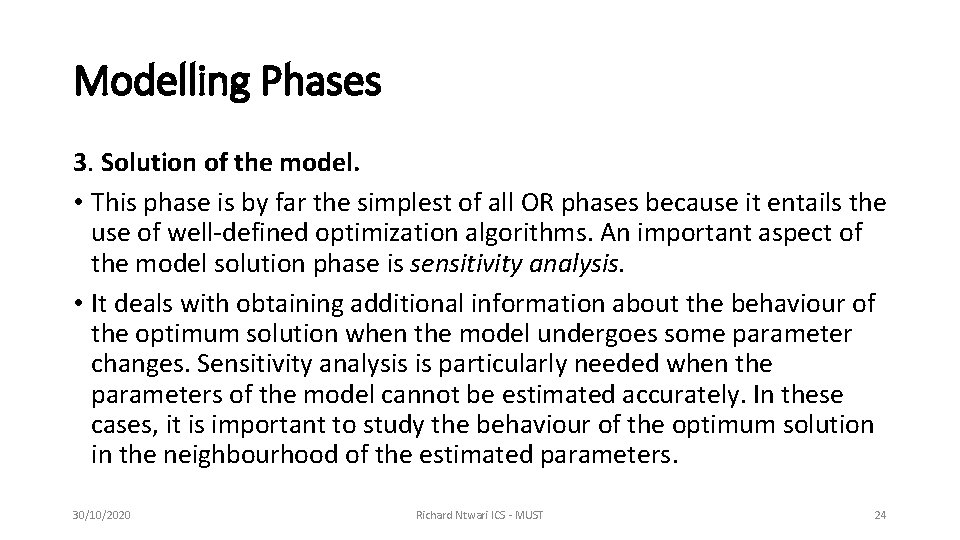 Modelling Phases

3. Solution of the model.

• This phase is by far the simplest of all OR phases because it entails the use of well-defined optimization algorithms. An important aspect of the model solution phase is sensitivity analysis.

• It deals with obtaining additional information about the behaviour of the optimum solution when the model undergoes some parameter changes. Sensitivity analysis is particularly needed when the parameters of the model cannot be estimated accurately. In these cases, it is important to study the behaviour of the optimum solution in the neighbourhood of the estimated parameters.

30/10/2020

Richard Ntwari ICS - MUST

24